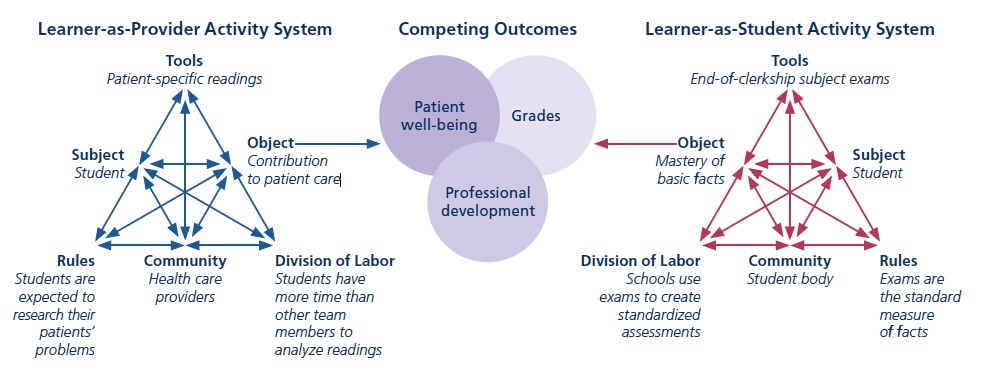 Learner-as-Provider Activity System

Tools
Patient-specific readings

Subject
Student

Object
Contribution to patient care

Rules
Students are expected to research their patients' problems

Community
Health care providers

Division of Labor
Students have more time than other team members to analyze readings

Competing Outcomes

Patient well-being

Grades

Professional development

Learner-as-Student Activity System

Tools
End-of-clerkship subject exams

Object
Mastery of basic facts

Subject
Student

Division of Labor
Schools use exams to create standardized assessments

Community
Student body

Rules
Exams are the standard measure of facts